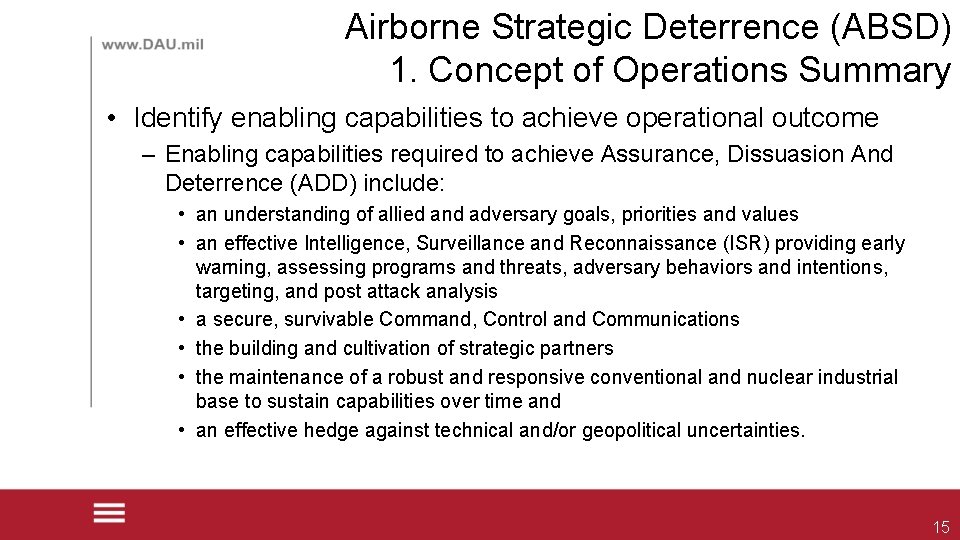 www.DAU.mil

Airborne Strategic Deterrence (ABSD)
1. Concept of Operations Summary

• Identify enabling capabilities to achieve operational outcome
– Enabling capabilities required to achieve Assurance, Dissuasion And Deterrence (ADD) include:
• an understanding of allied and adversary goals, priorities and values
• an effective Intelligence, Surveillance and Reconnaissance (ISR) providing early warning, assessing programs and threats, adversary behaviors and intentions, targeting, and post attack analysis
• a secure, survivable Command, Control and Communications
• the building and cultivation of strategic partners
• the maintenance of a robust and responsive conventional and nuclear industrial base to sustain capabilities over time and
• an effective hedge against technical and/or geopolitical uncertainties.

15